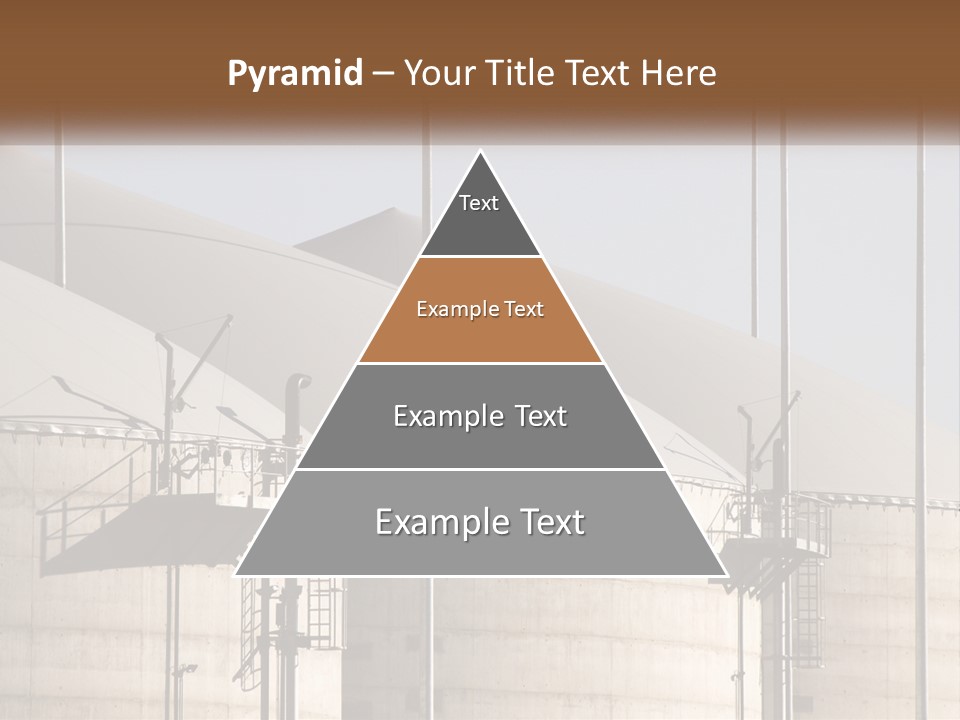 Pyramid – Your Title Text Here

Text

Example Text

Example Text

Example Text